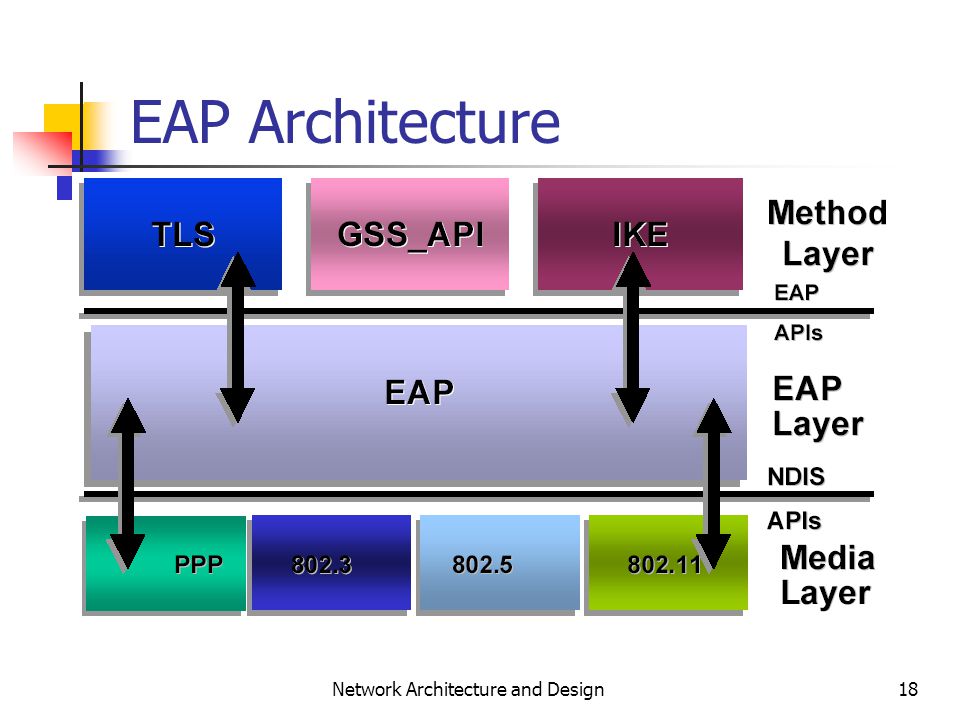 EAP Architecture

TLS

GSS_API

IKE

Method Layer

EAP

APIs

EAP

EAP Layer

NDIS

APIs

PPP

802.3

802.5

802.11

Media Layer

Network Architecture and Design

18